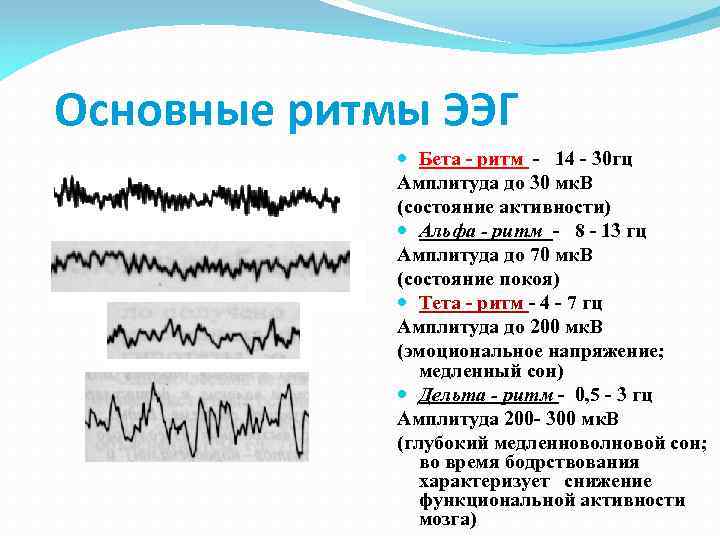 Основные ритмы ЭЭГ

Бета - ритм - 14 - 30гц
Амплитуда до 30 мкВ
(состояние активности)

Альфа - ритм - 8 - 13 гц
Амплитуда до 70 мкВ
(состояние покоя)

Тета - ритм - 4 - 7 гц
Амплитуда до 200 мкВ
(эмоциональное напряжение; медленный сон)

Дельта - ритм - 0,5 - 3 гц
Амплитуда 200- 300 мкВ
(глубокий медленноволновой сон; во время бодрствования характеризует снижение функциональной активности мозга)